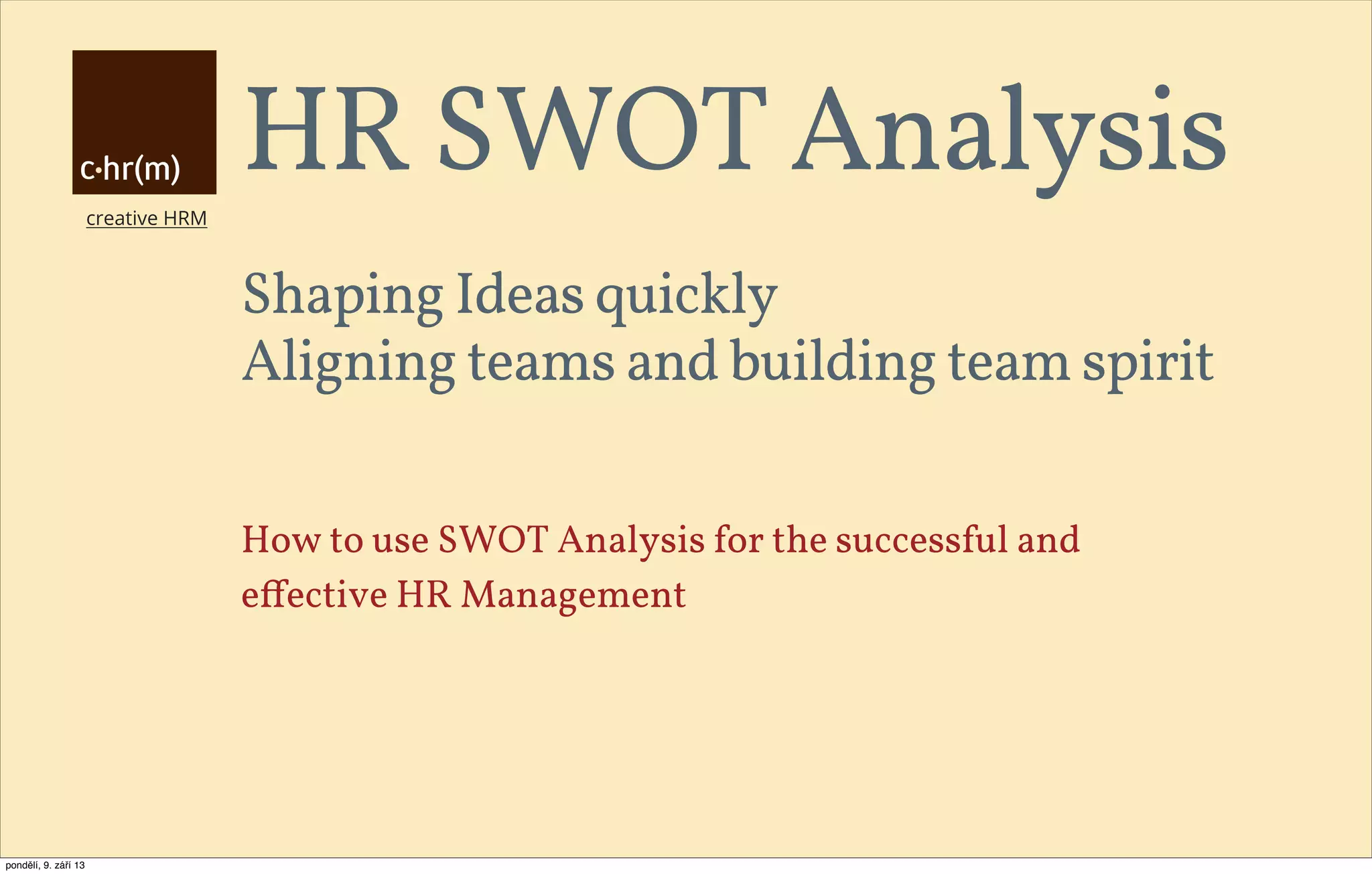 c·hr(m)

creative HRM

HR SWOT Analysis

Shaping Ideas quickly
Aligning teams and building team spirit

How to use SWOT Analysis for the successful and effective HR Management

pondělí, 9. září 13